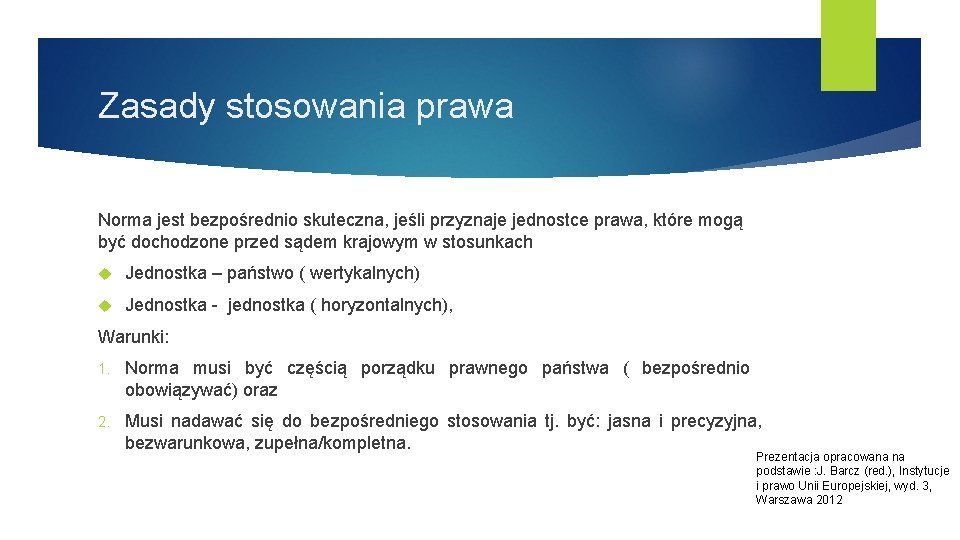 Zasady stosowania prawa

Norma jest bezpośrednio skuteczna, jeśli przyznaje jednostce prawa, które mogą być dochodzone przed sądem krajowym w stosunkach

Jednostka – państwo ( wertykalnych)

Jednostka - jednostka ( horyzontalnych),

Warunki:

1. Norma musi być częścią porządku prawnego państwa ( bezpośrednio obowiązywać) oraz

2. Musi nadawać się do bezpośredniego stosowania tj. być: jasna i precyzyjna, bezwarunkowa, zupełna/kompletna.

Prezentacja opracowana na podstawie :J. Barcz (red.), Instytucje i prawo Unii Europejskiej, wyd. 3, Warszawa 2012